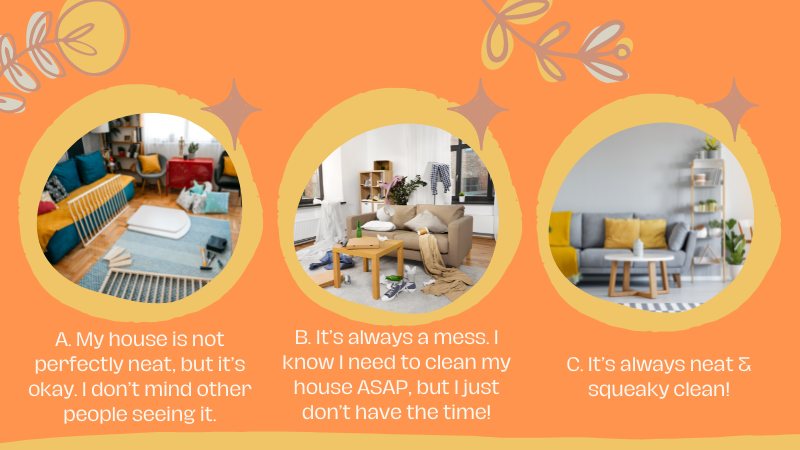 A. My house is not perfectly neat, but it's okay. I don't mind other people seeing it.

B. It's always a mess. I know I need to clean my house ASAP, but I just don't have the time!

C. It's always neat & squeaky clean!